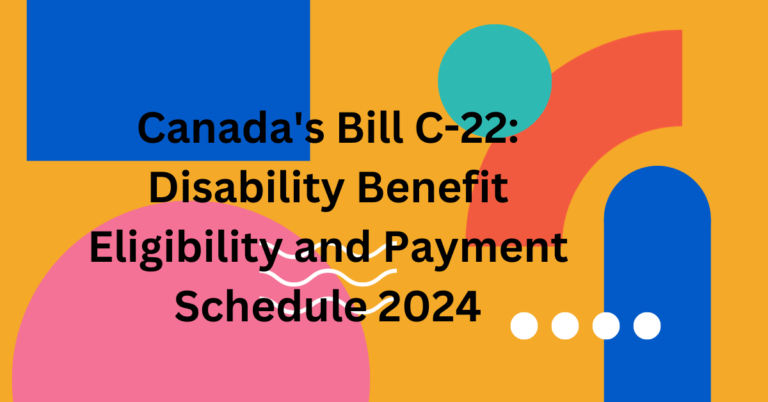 Canada's Bill C-22: Disability Benefit Eligibility and Payment Schedule 2024